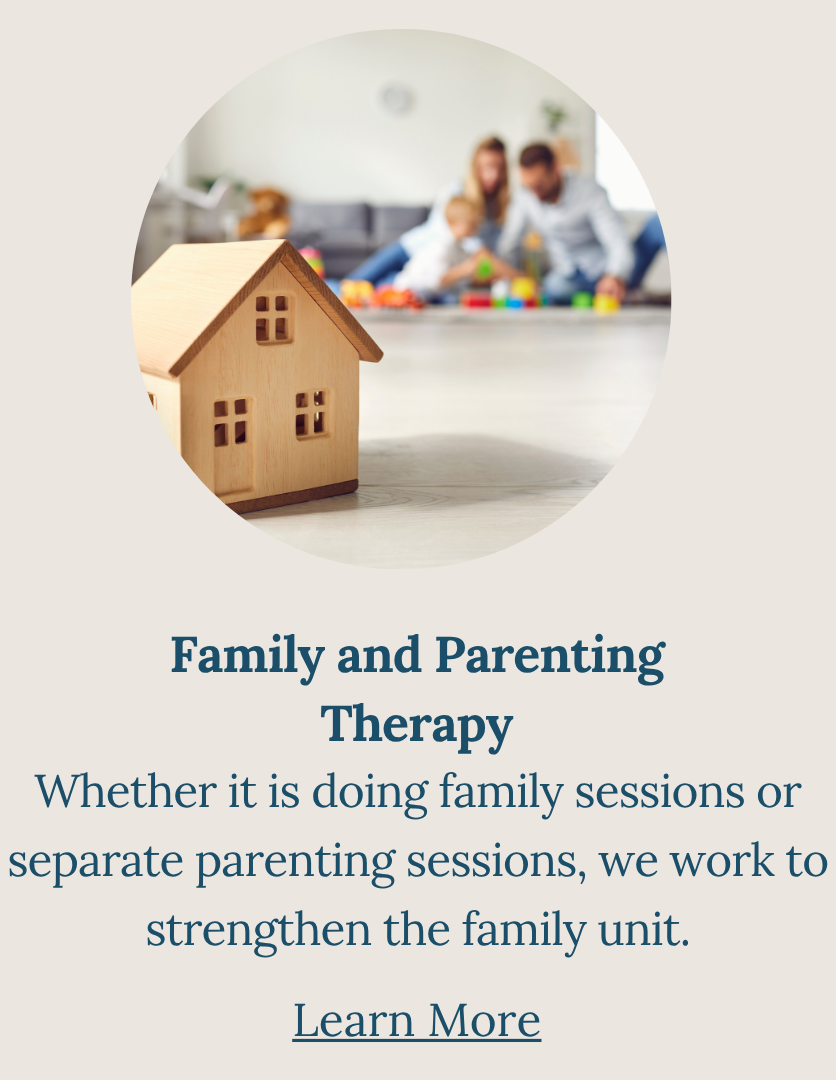 Family and Parenting Therapy

Whether it is doing family sessions or separate parenting sessions, we work to strengthen the family unit.

Learn More